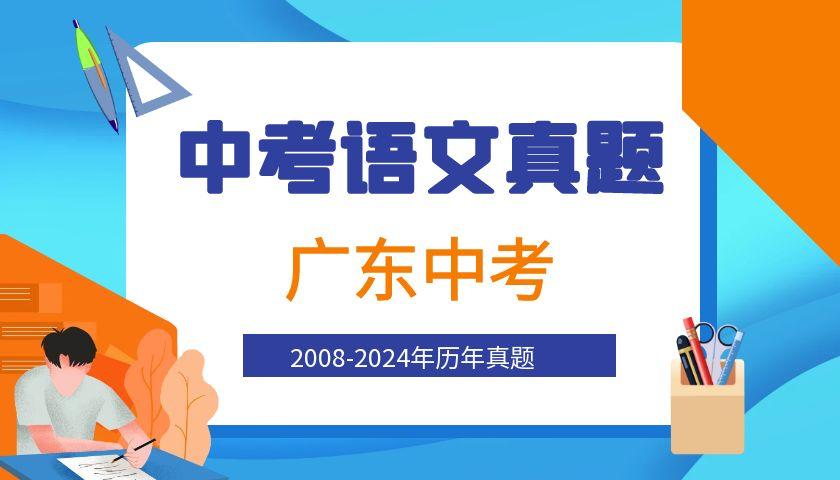 中考语文真题

广东中考

2008-2024年历年真题